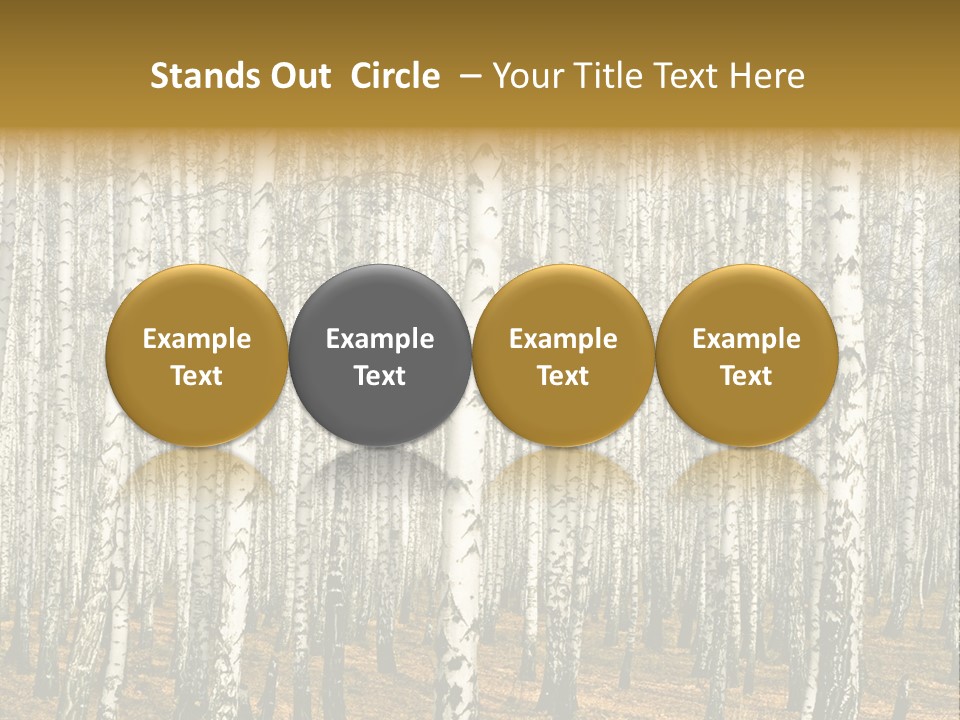 Stands Out  Circle  – Your Title Text Here

Example Text

Example Text

Example Text

Example Text